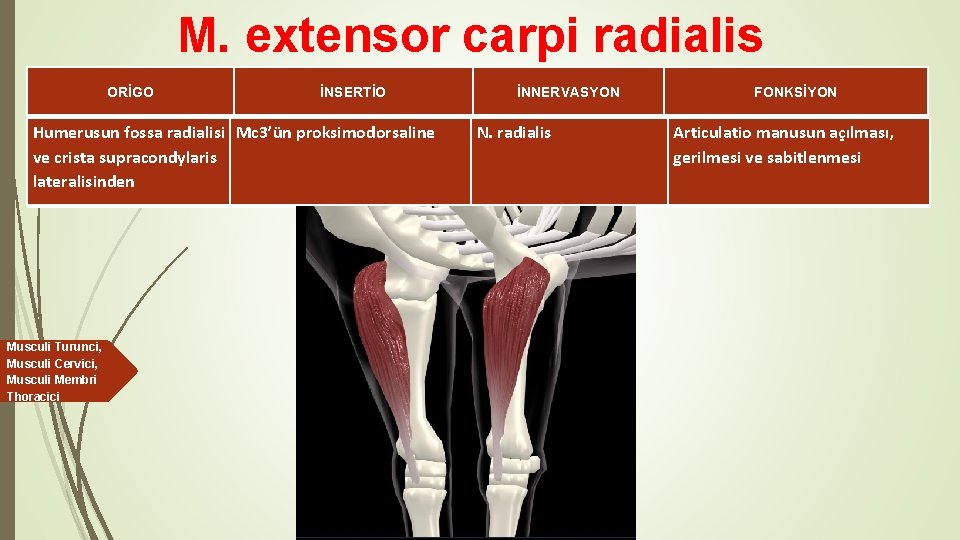 M. extensor carpi radialis

| ORİGO | İNSERTİO | İNNERVASYON | FONKSİYON |
|---|---|---|---|
| Humerusun fossa radialisi ve crista supracondylaris lateralisinden | Mc3'ün proksimodorsaline | N. radialis | Articulatio manusun açılması, gerilmesi ve sabitlenmesi |

Musculi Turunci, Musculi Cervici, Musculi Membri Thoracici